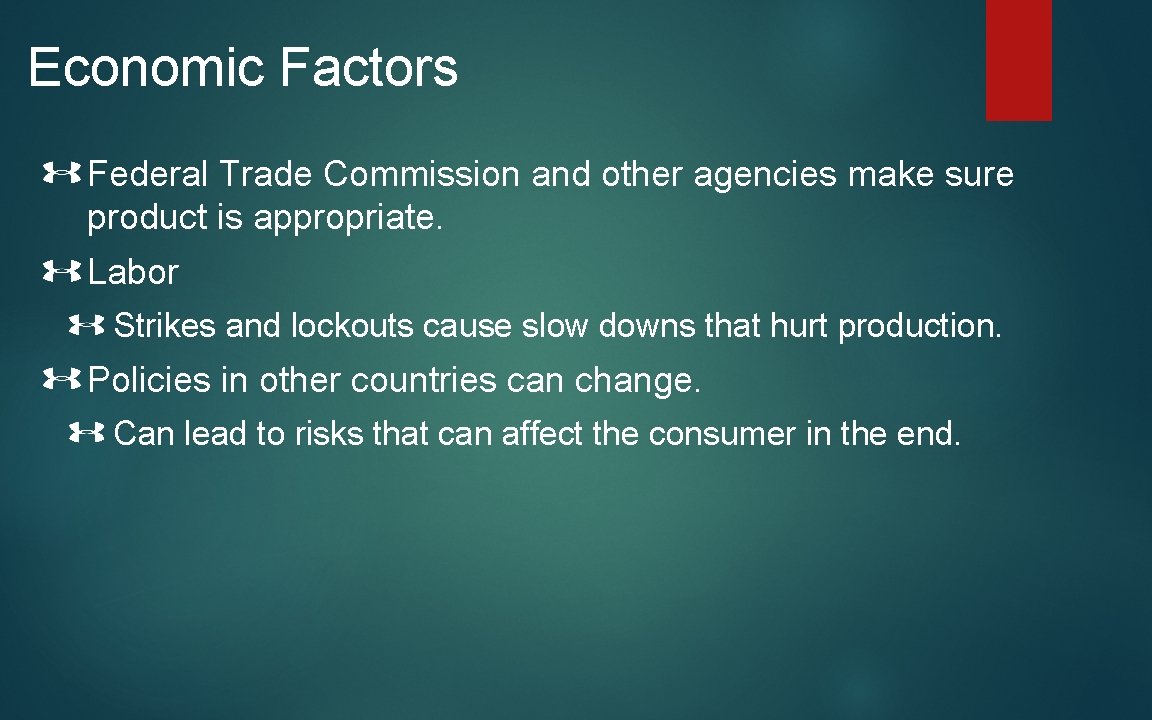 Economic Factors

Federal Trade Commission and other agencies make sure product is appropriate.

Labor

Strikes and lockouts cause slow downs that hurt production.

Policies in other countries can change.

Can lead to risks that can affect the consumer in the end.